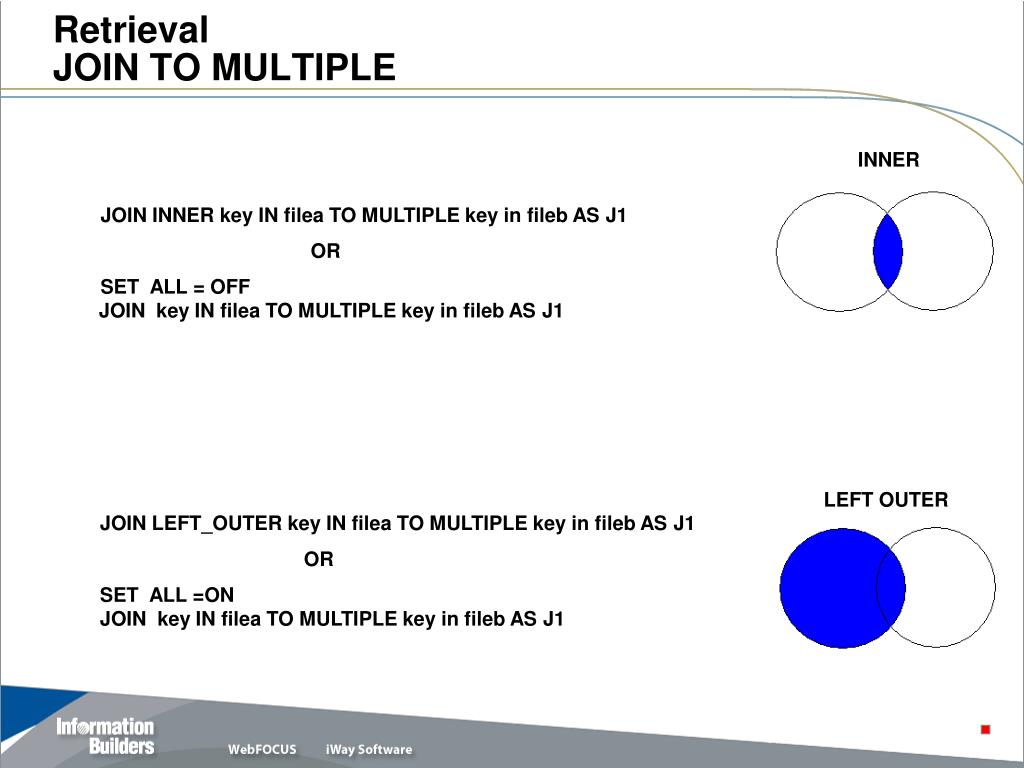 Retrieval
JOIN TO MULTIPLE

INNER

JOIN INNER key IN filea TO MULTIPLE key in fileb AS J1

OR

SET ALL = OFF
JOIN key IN filea TO MULTIPLE key in fileb AS J1

LEFT OUTER

JOIN LEFT_OUTER key IN filea TO MULTIPLE key in fileb AS J1

OR

SET ALL =ON
JOIN key IN filea TO MULTIPLE key in fileb AS J1

Information Builders

WebFOCUS iWay Software